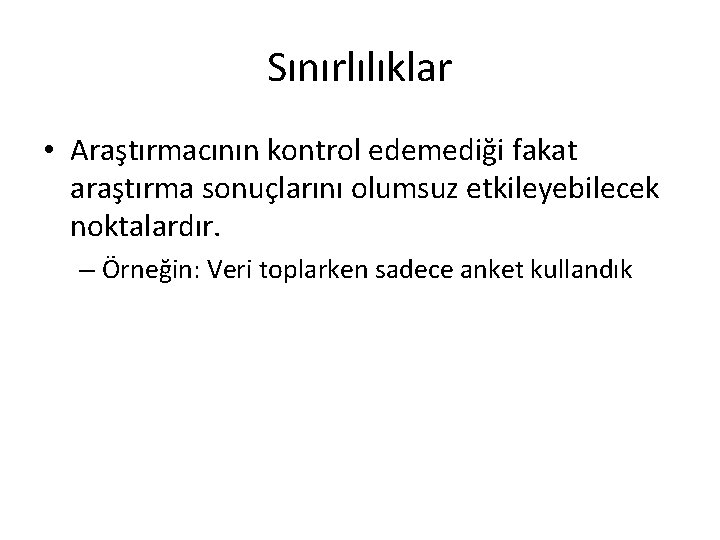 Sınırlılıklar

• Araştırmacının kontrol edemediği fakat araştırma sonuçlarını olumsuz etkileyebilecek noktalardır.

– Örneğin: Veri toplarken sadece anket kullandık